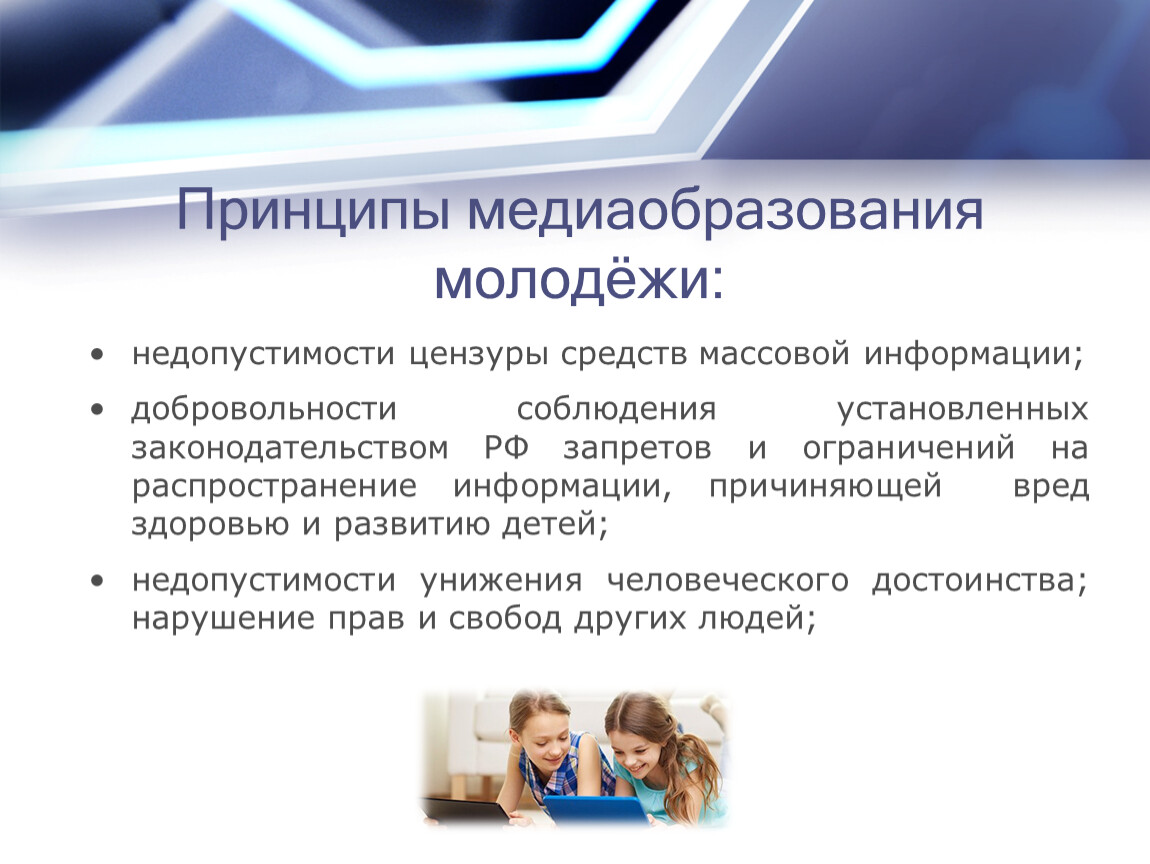 Принципы медиаобразования молодёжи:

• недопустимости цензуры средств массовой информации;

• добровольности соблюдения установленных законодательством РФ запретов и ограничений на распространение информации, причиняющей вред здоровью и развитию детей;

• недопустимости унижения человеческого достоинства; нарушение прав и свобод других людей;